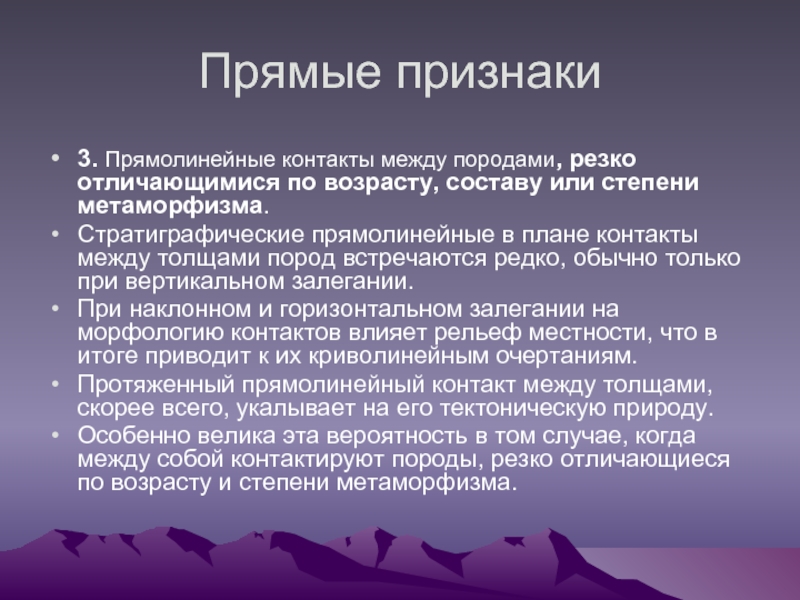 Прямые признаки

• 3. Прямолинейные контакты между породами, резко отличающимися по возрасту, составу или степени метаморфизма.
• Стратиграфические прямолинейные в плане контакты между толщами пород встречаются редко, обычно только при вертикальном залегании.
• При наклонном и горизонтальном залегании на морфологию контактов влияет рельеф местности, что в итоге приводит к их криволинейным очертаниям.
• Протяженный прямолинейный контакт между толщами, скорее всего, укалывает на его тектоническую природу.
• Особенно велика эта вероятность в том случае, когда между собой контактируют породы, резко отличающиеся по возрасту и степени метаморфизма.